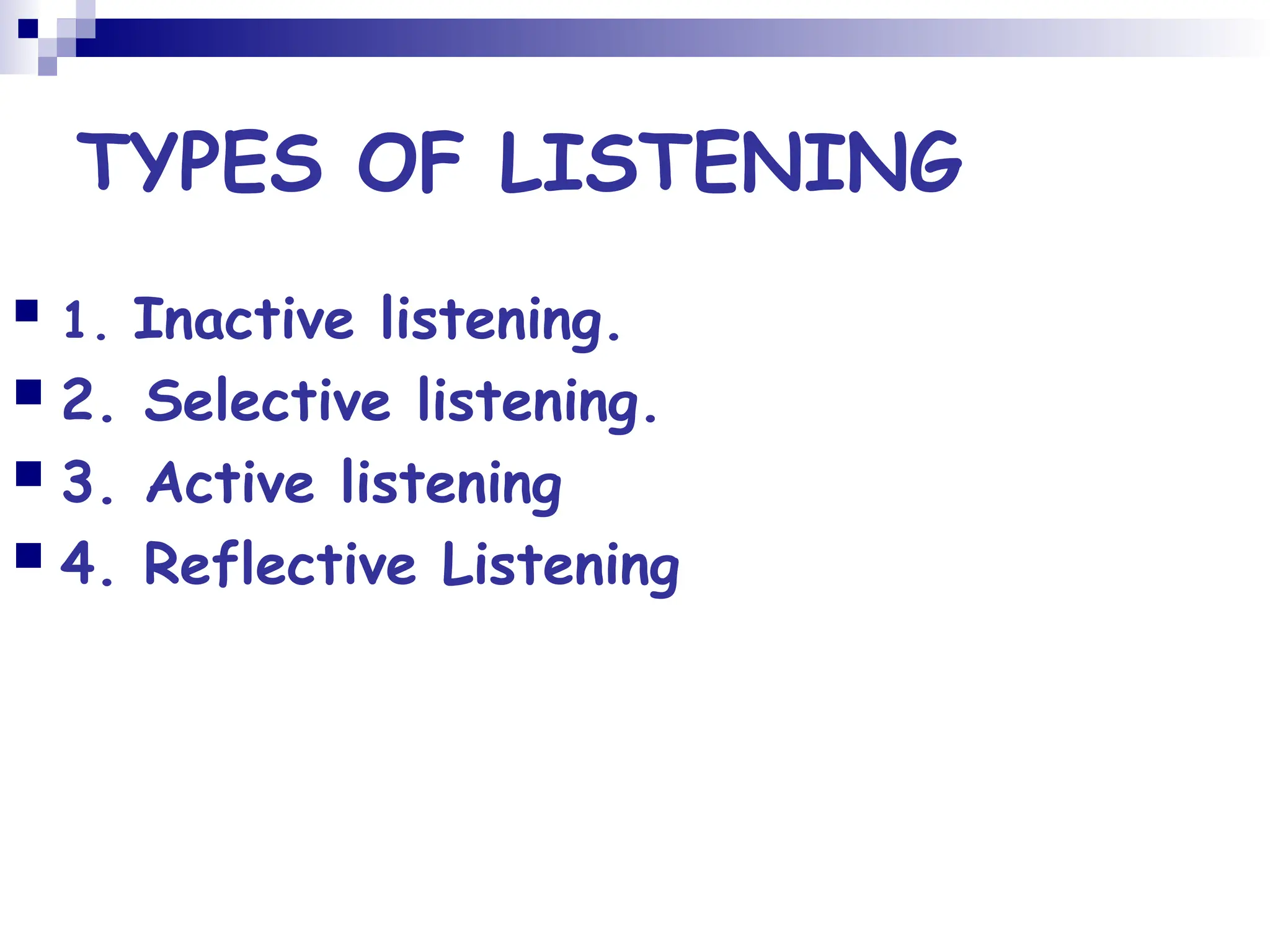 TYPES OF LISTENING

1. Inactive listening.
2. Selective listening.
3. Active listening
4. Reflective Listening